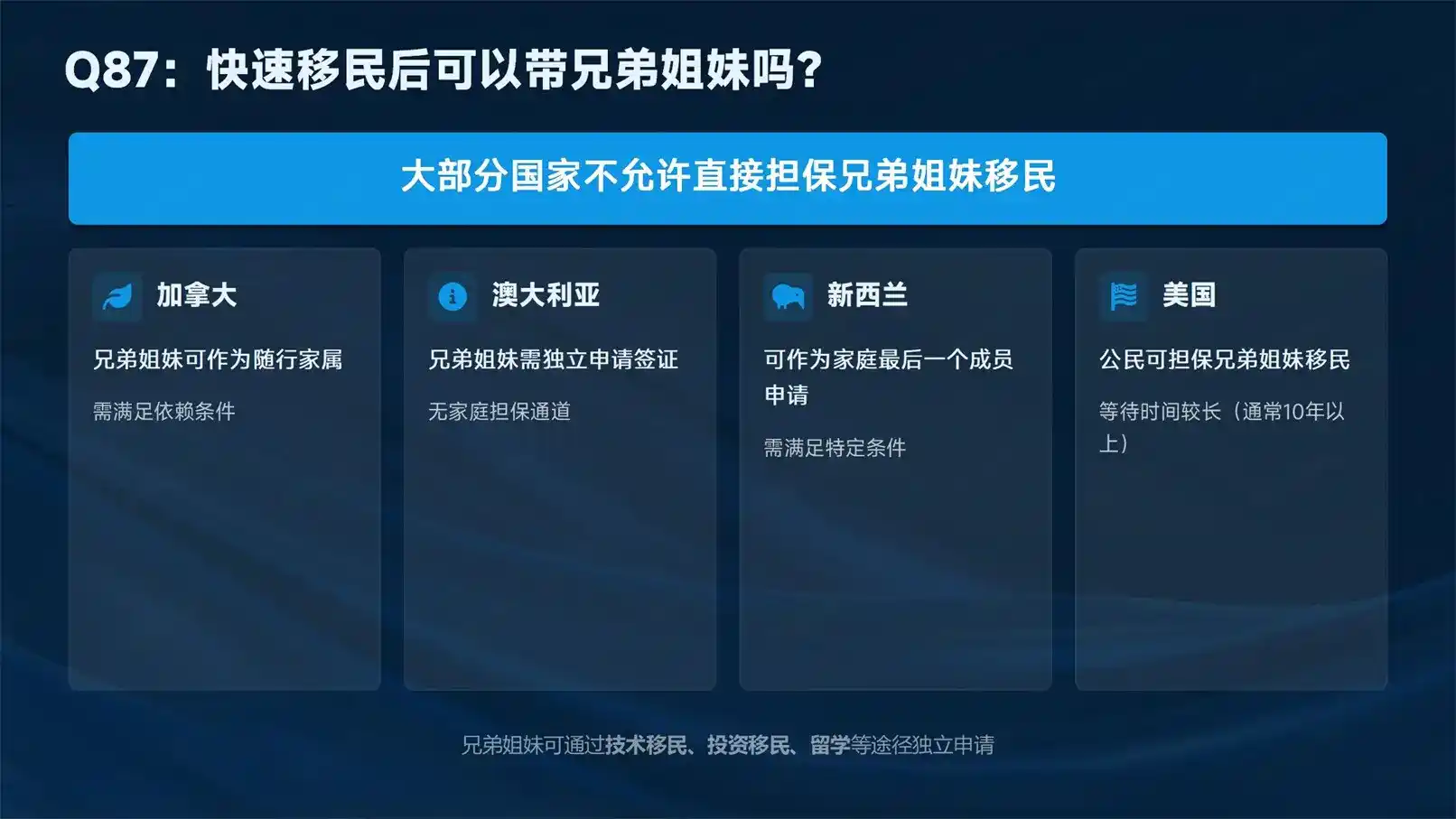 Q87：快速移民后可以带兄弟姐妹吗？

大部分国家不允许直接担保兄弟姐妹移民

加拿大

兄弟姐妹可作为随行家属

需满足依赖条件

澳大利亚

兄弟姐妹需独立申请签证

无家庭担保通道

新西兰

可作为家庭最后一个成员申请

需满足特定条件

美国

公民可担保兄弟姐妹移民

等待时间较长（通常10年以上）

兄弟姐妹可通过技术移民、投资移民、留学等途径独立申请